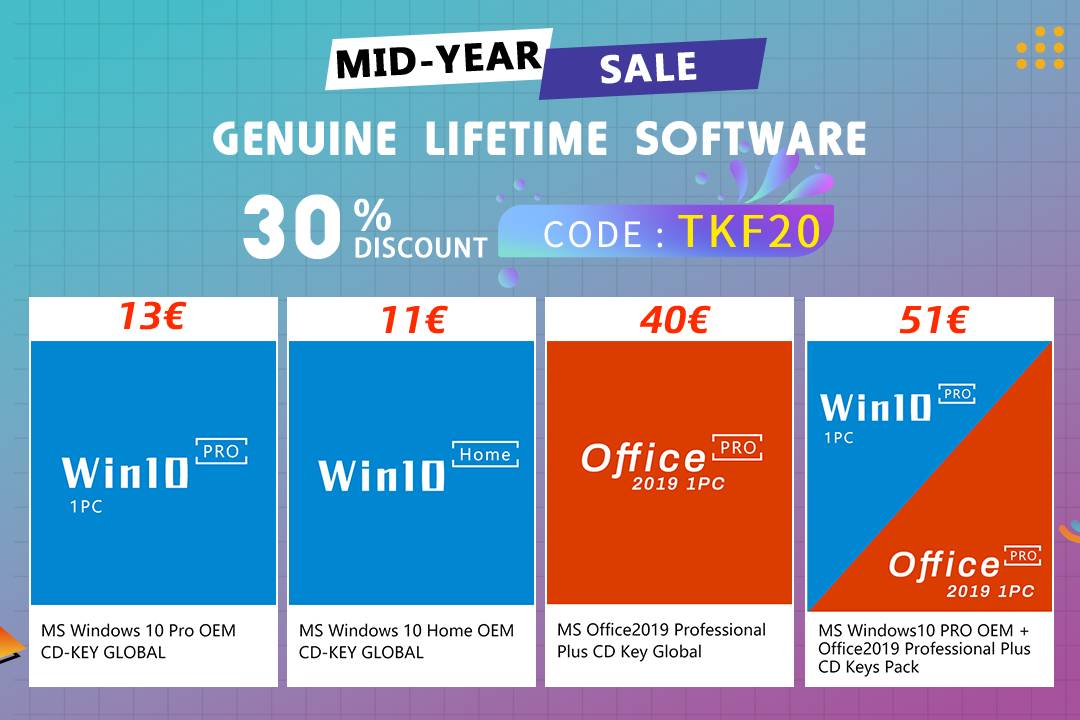 MID-YEAR SALE

GENUINE LIFETIME SOFTWARE

30 % DISCOUNT CODE : TKF20

13€

Win10 PRO 1PC

MS Windows 10 Pro OEM CD-KEY GLOBAL

11€

Win10 Home

MS Windows 10 Home OEM CD-KEY GLOBAL

40€

Office PRO 2019 1PC

MS Office2019 Professional Plus CD Key Global

51€

Win10 PRO 1PC

Office PRO 2019 1PC

MS Windows10 PRO OEM + Office2019 Professional Plus CD Keys Pack